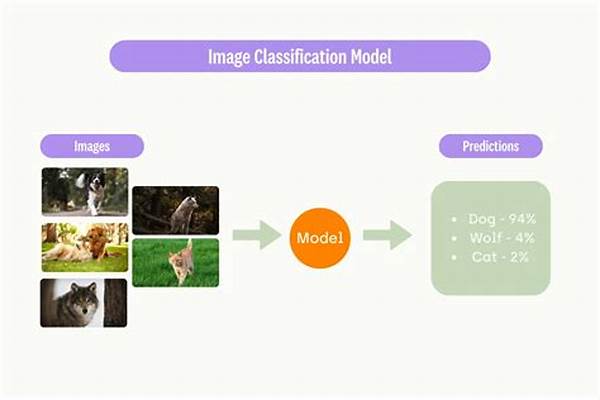 Image Classification Model

Images

Model

Predictions

- Dog - 94%
- Wolf - 4%
- Cat - 2%